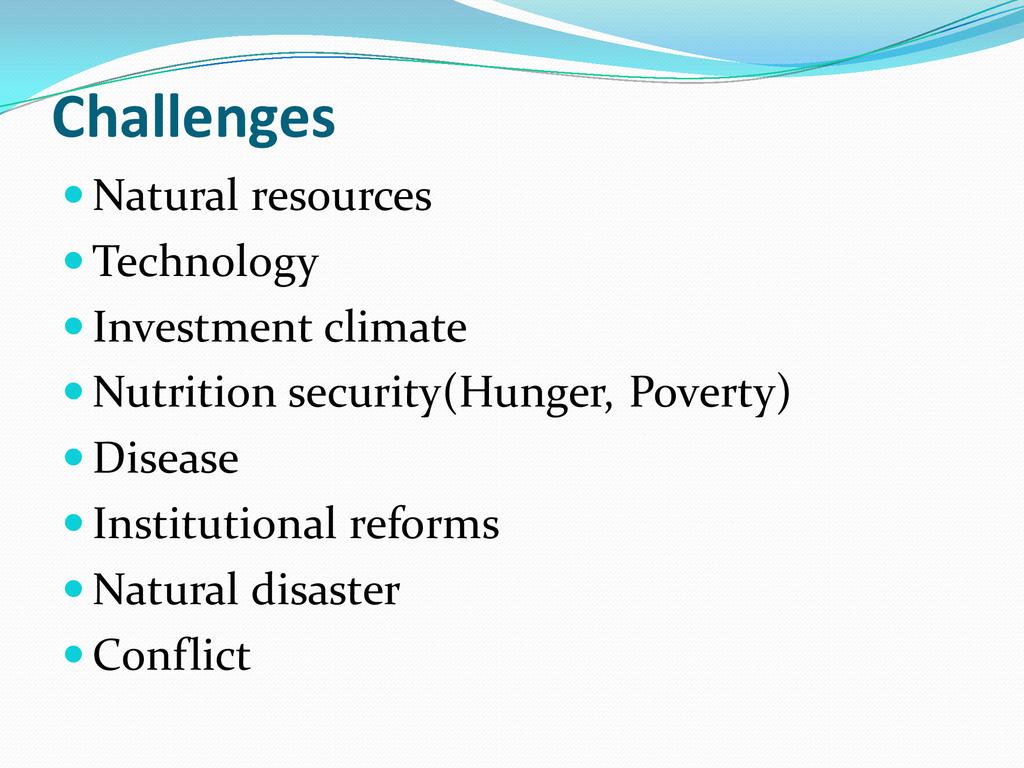 Challenges

- Natural resources
- Technology
- Investment climate
- Nutrition security(Hunger, Poverty)
- Disease
- Institutional reforms
- Natural disaster
- Conflict